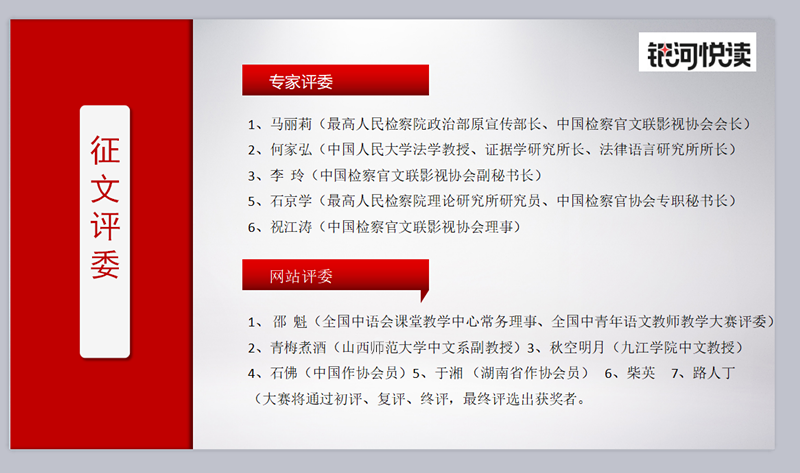 征文评委

银河悦读

专家评委

1、马丽莉（最高人民检察院政治部原宣传部长、中国检察官文联影视协会会长）
2、何家弘（中国人民大学法学教授、证据学研究所长、法律语言研究所所长）
3、李 玲（中国检察官文联影视协会副秘书长）
5、石京学（最高人民检察院理论研究所研究员、中国检察官协会专职秘书长）
6、祝江涛（中国检察官文联影视协会理事）

网站评委

1、 邵 魁（全国中语会课堂教学中心常务理事、全国中青年语文教师教学大赛评委）
2、青梅煮酒（山西师范大学中文系副教授）3、秋空明月（九江学院中文教授）
4、石佛（中国作协会员）5、于湘（湖南省作协会员） 6、柴英 7、路人丁
（大赛将通过初评、复评、终评，最终评选出获奖者。